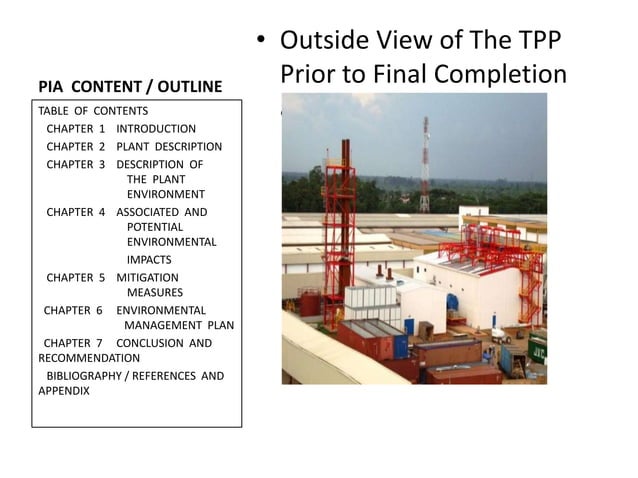 PIA CONTENT / OUTLINE

TABLE OF CONTENTS
CHAPTER 1 INTRODUCTION
CHAPTER 2 PLANT DESCRIPTION
CHAPTER 3 DESCRIPTION OF THE PLANT ENVIRONMENT
CHAPTER 4 ASSOCIATED AND POTENTIAL ENVIRONMENTAL IMPACTS
CHAPTER 5 MITIGATION MEASURES
CHAPTER 6 ENVIRONMENTAL MANAGEMENT PLAN
CHAPTER 7 CONCLUSION AND RECOMMENDATION
BIBLIOGRAPHY / REFERENCES AND APPENDIX

• Outside View of The TPP Prior to Final Completion